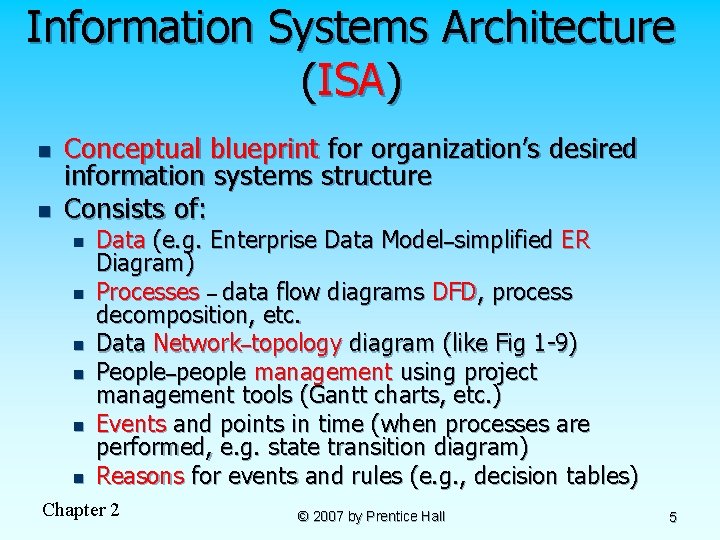 Information Systems Architecture (ISA)

- Conceptual blueprint for organization's desired information systems structure
- Consists of:
  - Data (e.g. Enterprise Data Model–simplified ER Diagram)
  - Processes – data flow diagrams DFD, process decomposition, etc.
  - Data Network–topology diagram (like Fig 1-9)
  - People–people management using project management tools (Gantt charts, etc.)
  - Events and points in time (when processes are performed, e.g. state transition diagram)
  - Reasons for events and rules (e.g., decision tables)

Chapter 2

© 2007 by Prentice Hall

5